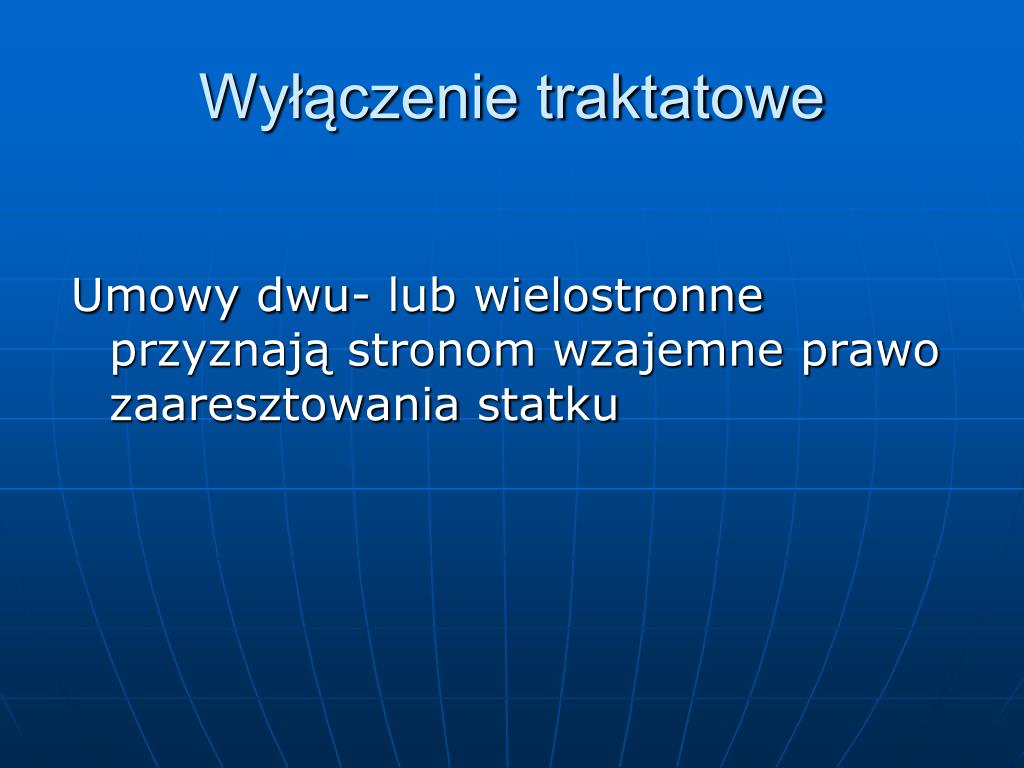 Wyłączenie traktatowe

Umowy dwu- lub wielostronne przyznają stronom wzajemne prawo zaaresztowania statku